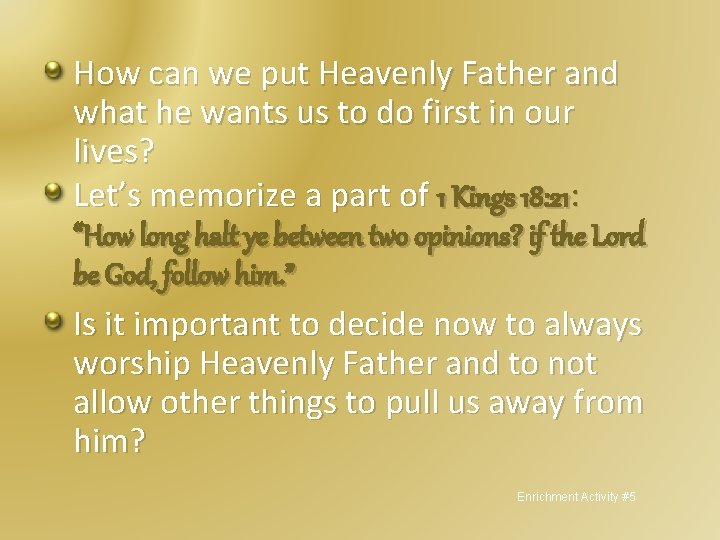 How can we put Heavenly Father and what he wants us to do first in our lives?

Let's memorize a part of 1 Kings 18:21: "How long halt ye between two opinions? if the Lord be God, follow him."

Is it important to decide now to always worship Heavenly Father and to not allow other things to pull us away from him?

Enrichment Activity #5